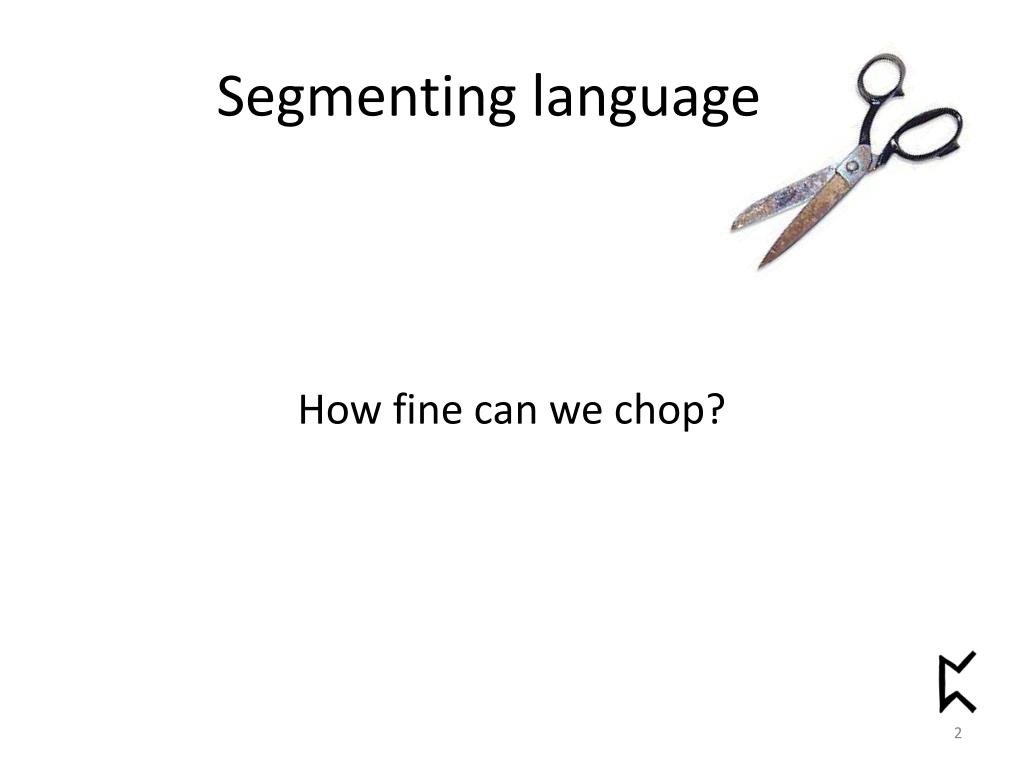 Segmenting language

How fine can we chop?

2